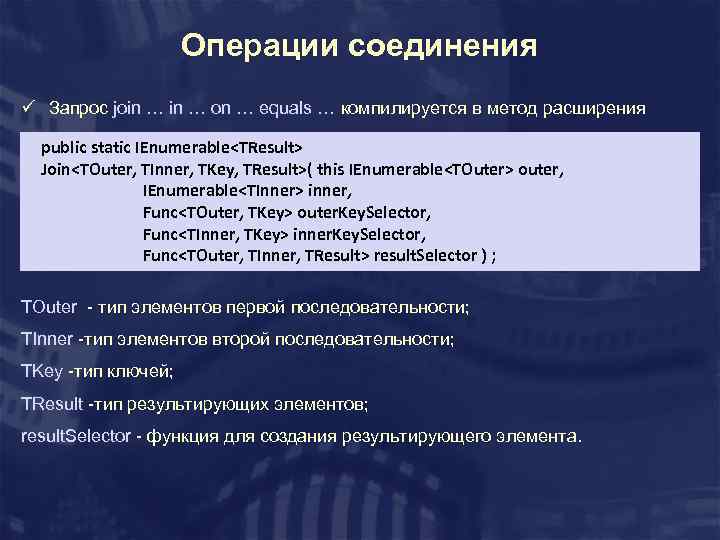 Операции соединения

✓ Запрос join … in … on … equals … компилируется в метод расширения

public static IEnumerable<TResult>
Join<TOuter, TInner, TKey, TResult>( this IEnumerable<TOuter> outer,
IEnumerable<TInner> inner,
Func<TOuter, TKey> outerKeySelector,
Func<TInner, TKey> innerKeySelector,
Func<TOuter, TInner, TResult> resultSelector ) ;

TOuter - тип элементов первой последовательности;

TInner -тип элементов второй последовательности;

TKey -тип ключей;

TResult -тип результирующих элементов;

resultSelector - функция для создания результирующего элемента.